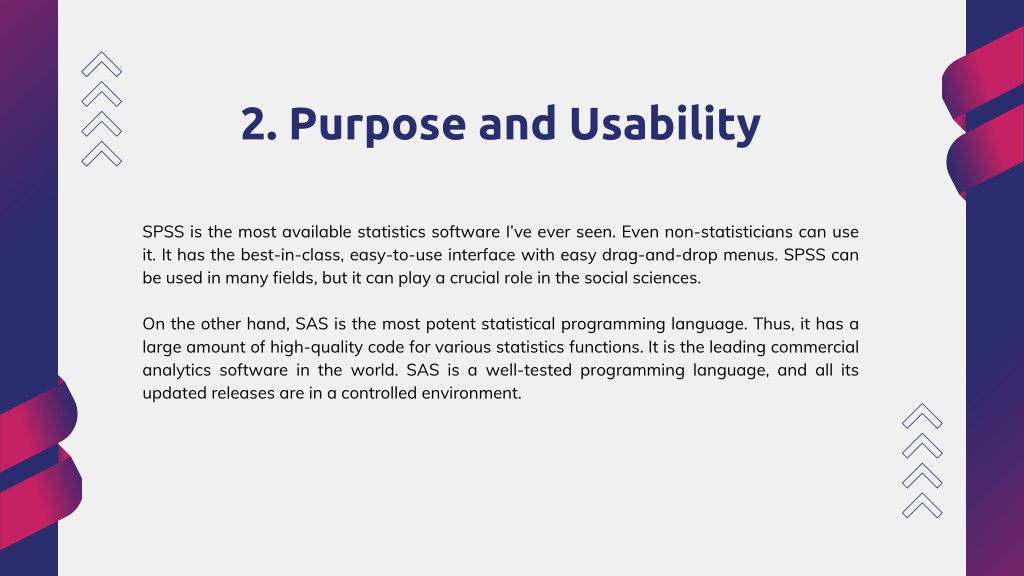 2. Purpose and Usability

SPSS is the most available statistics software I've ever seen. Even non-statisticians can use it. It has the best-in-class, easy-to-use interface with easy drag-and-drop menus. SPSS can be used in many fields, but it can play a crucial role in the social sciences.

On the other hand, SAS is the most potent statistical programming language. Thus, it has a large amount of high-quality code for various statistics functions. It is the leading commercial analytics software in the world. SAS is a well-tested programming language, and all its updated releases are in a controlled environment.